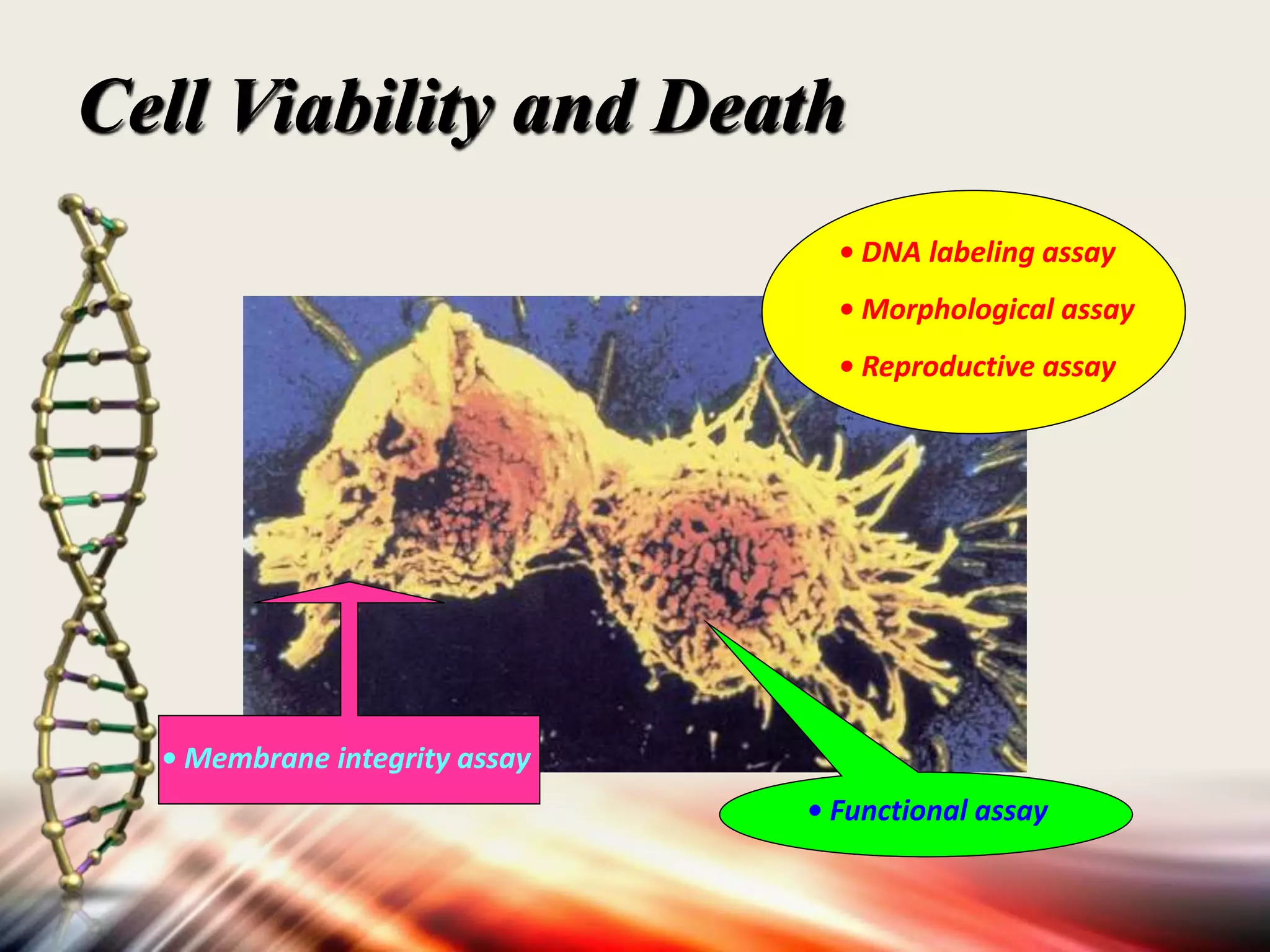 Cell Viability and Death

• DNA labeling assay
• Morphological assay
• Reproductive assay

• Membrane integrity assay

• Functional assay